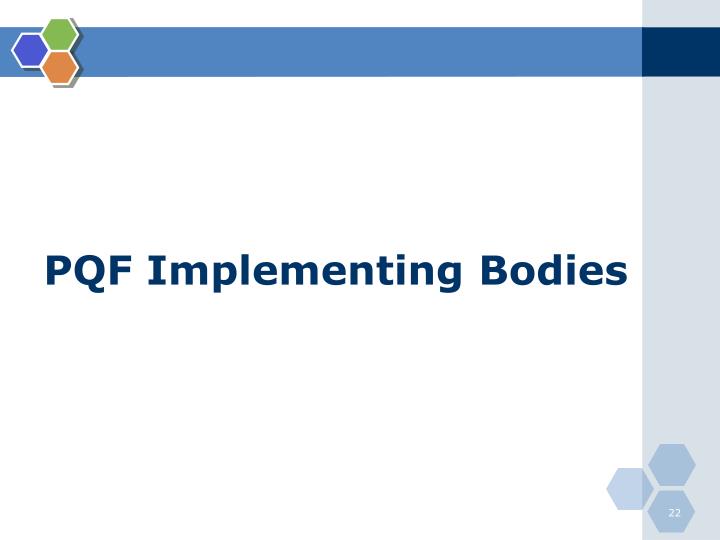 PQF Implementing Bodies

22